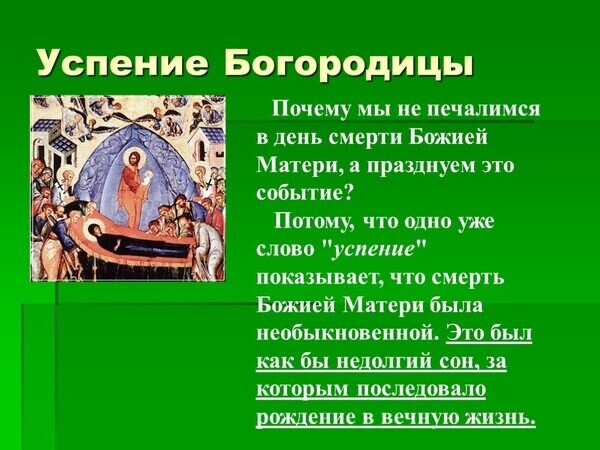 Успение Богородицы

Почему мы не печалимся в день смерти Божией Матери, а празднуем это событие?

Потому, что одно уже слово "успение" показывает, что смерть Божией Матери была необыкновенной. Это был как бы недолгий сон, за которым последовало рождение в вечную жизнь.